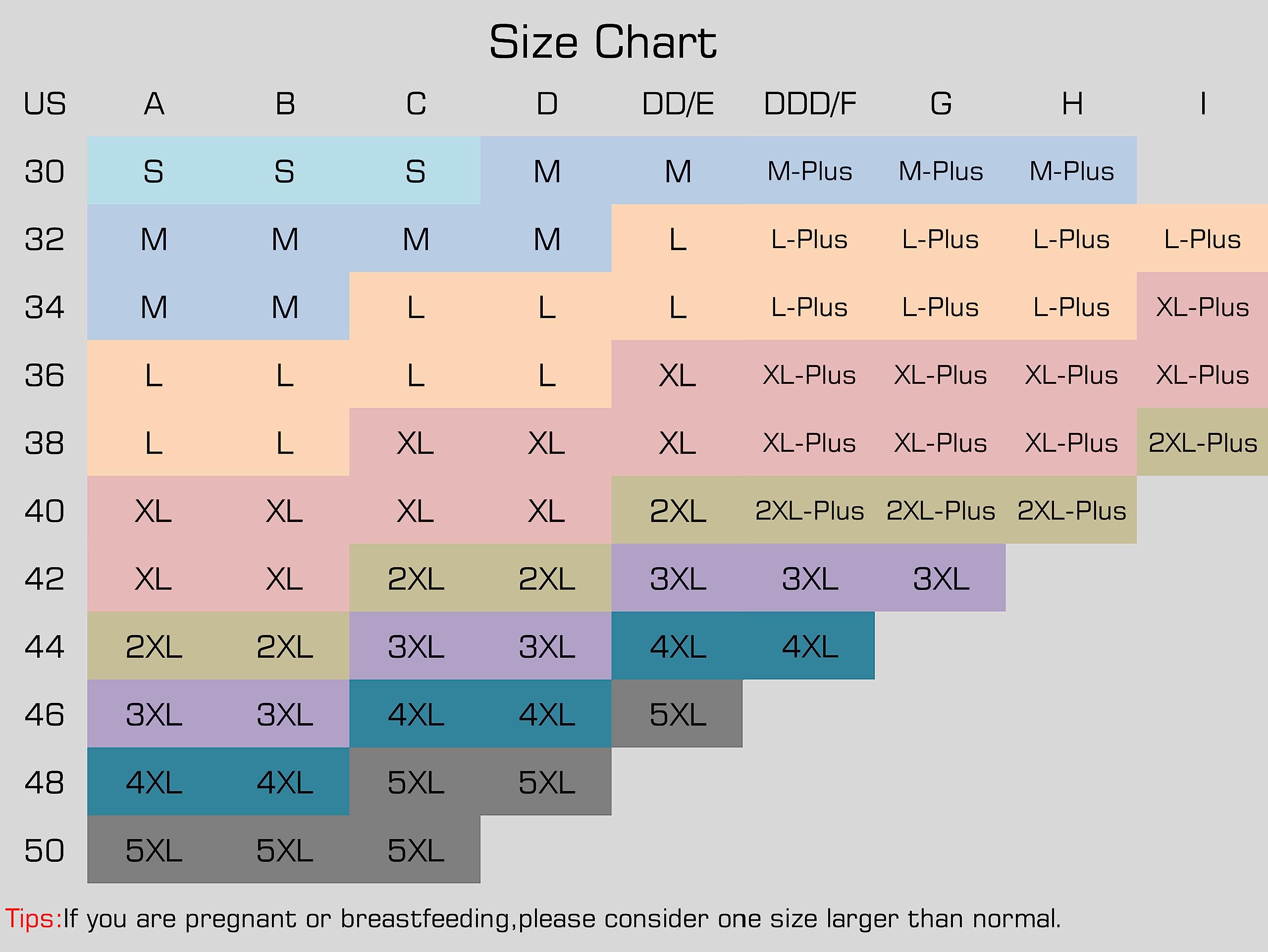 Size Chart

| US | A | B | C | D | DD/E | DDD/F | G | H | I |
|---|---|---|---|---|---|---|---|---|---|
| 30 | S | S | S | M | M | M-Plus | M-Plus | M-Plus | |
| 32 | M | M | M | M | L | L-Plus | L-Plus | L-Plus | L-Plus |
| 34 | M | M | L | L | L | L-Plus | L-Plus | L-Plus | XL-Plus |
| 36 | L | L | L | L | XL | XL-Plus | XL-Plus | XL-Plus | XL-Plus |
| 38 | L | L | XL | XL | XL | XL-Plus | XL-Plus | XL-Plus | 2XL-Plus |
| 40 | XL | XL | XL | XL | 2XL | 2XL-Plus | 2XL-Plus | 2XL-Plus | |
| 42 | XL | XL | 2XL | 2XL | 3XL | 3XL | 3XL | | |
| 44 | 2XL | 2XL | 3XL | 3XL | 4XL | 4XL | | | |
| 46 | 3XL | 3XL | 4XL | 4XL | 5XL | | | | |
| 48 | 4XL | 4XL | 5XL | 5XL | | | | | |
| 50 | 5XL | 5XL | 5XL | | | | | | |

Tips:If you are pregnant or breastfeeding,please consider one size larger than normal.